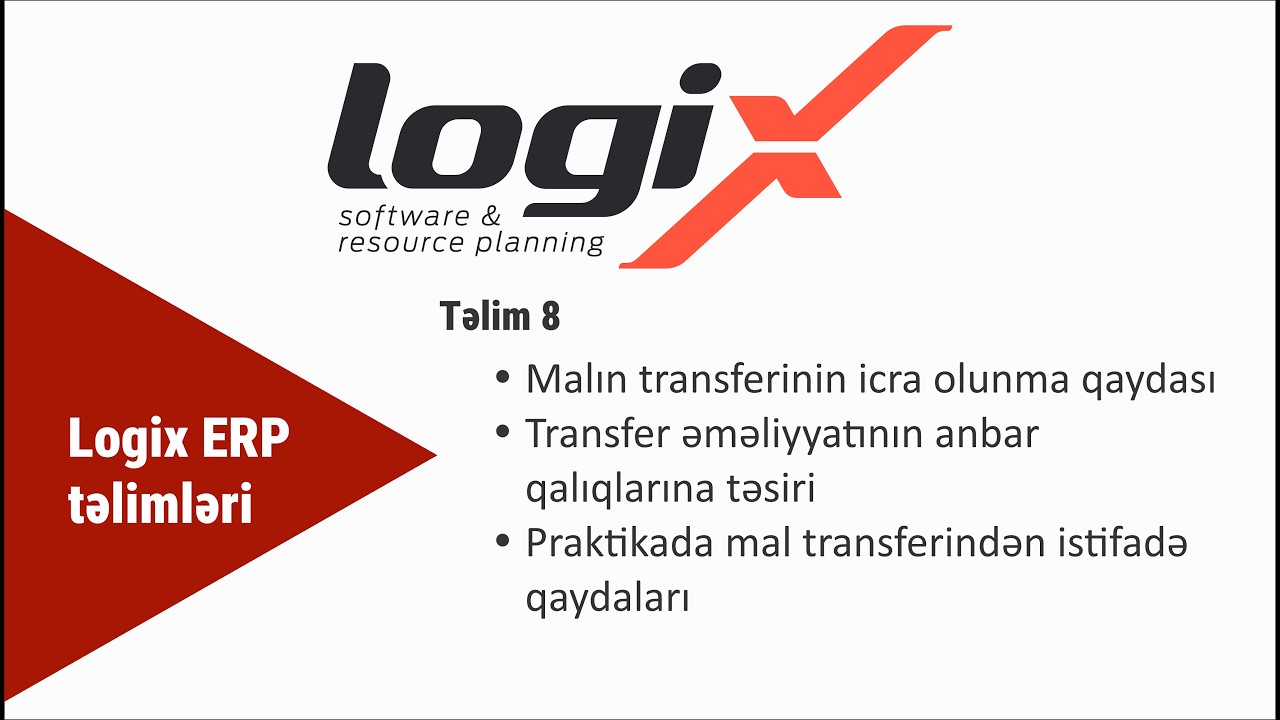 logiX
software & resource planning

Təlim 8

• Malın transferinin icra olunma qaydası
• Transfer əməliyyatının anbar qalıqlarına təsiri
• Praktikada mal transferindən istifadə qaydaları

Logix ERP təlimləri